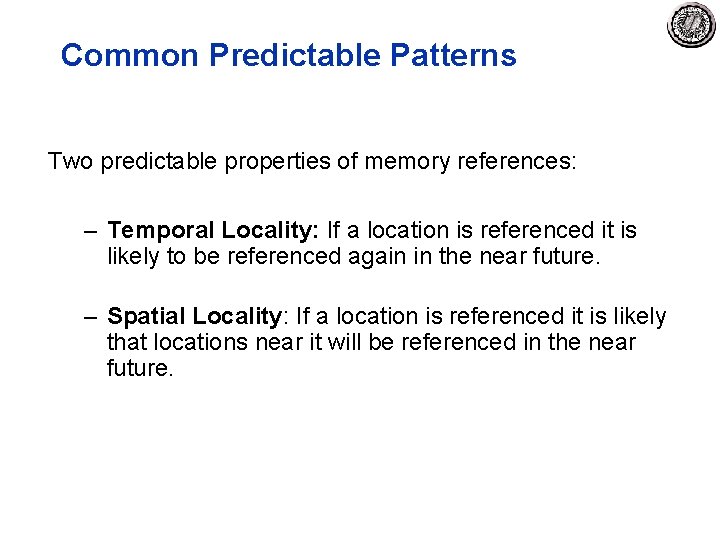 Common Predictable Patterns

Two predictable properties of memory references:

– Temporal Locality: If a location is referenced it is likely to be referenced again in the near future.

– Spatial Locality: If a location is referenced it is likely that locations near it will be referenced in the near future.